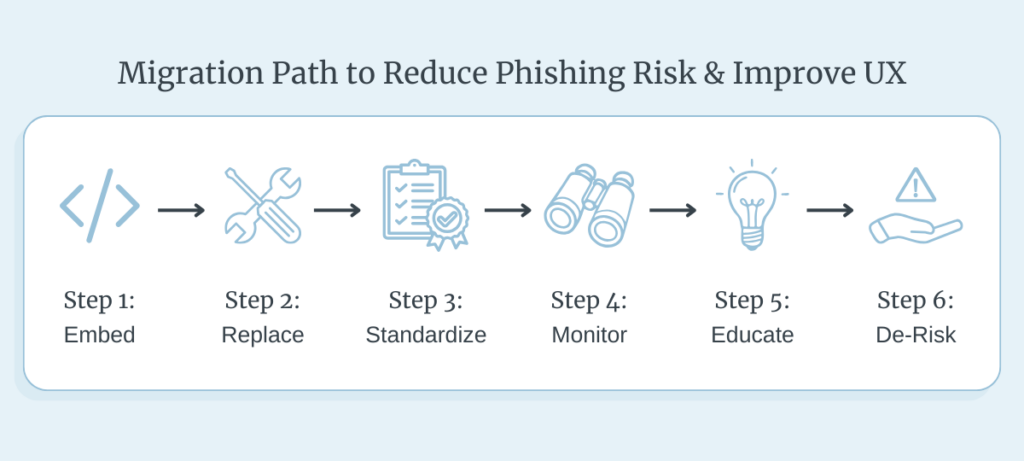 Migration Path to Reduce Phishing Risk & Improve UX

Step 1:
Embed

Step 2:
Replace

Step 3:
Standardize

Step 4:
Monitor

Step 5:
Educate

Step 6:
De-Risk